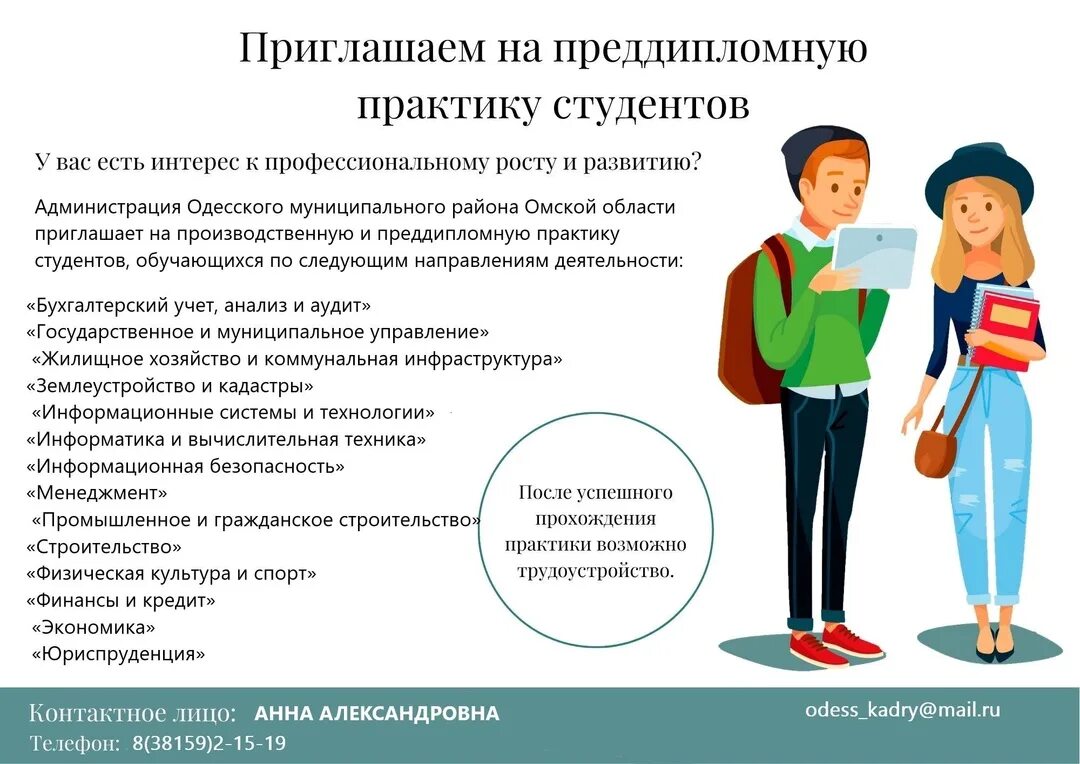 Приглашаем на преддипломную практику студентов

У вас есть интерес к профессиональному росту и развитию?

Администрация Одесского муниципального района Омской области приглашает на производственную и преддипломную практику студентов, обучающихся по следующим направлениям деятельности:

«Бухгалтерский учет, анализ и аудит»
«Государственное и муниципальное управление»
«Жилищное хозяйство и коммунальная инфраструктура»
«Землеустройство и кадастры»
«Информационные системы и технологии»
«Информатика и вычислительная техника»
«Информационная безопасность»
«Менеджмент»
«Промышленное и гражданское строительство»
«Строительство»
«Физическая культура и спорт»
«Финансы и кредит»
«Экономика»
«Юриспруденция»

После успешного прохождения практики возможно трудоустройство.

Контактное лицо: АННА АЛЕКСАНДРОВНА
Телефон: 8(38159)2-15-19
odess_kadry@mail.ru